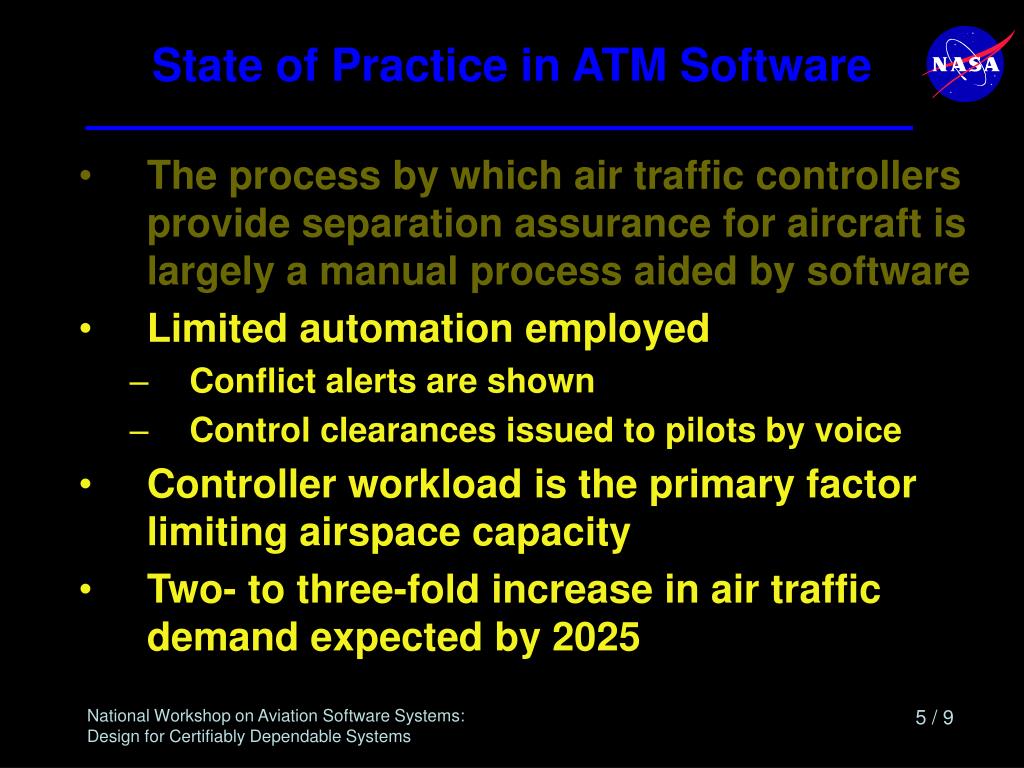 State of Practice in ATM Software

NASA

• The process by which air traffic controllers provide separation assurance for aircraft is largely a manual process aided by software

• Limited automation employed

– Conflict alerts are shown

– Control clearances issued to pilots by voice

• Controller workload is the primary factor limiting airspace capacity

• Two- to three-fold increase in air traffic demand expected by 2025

National Workshop on Aviation Software Systems: Design for Certifiably Dependable Systems

5 / 9